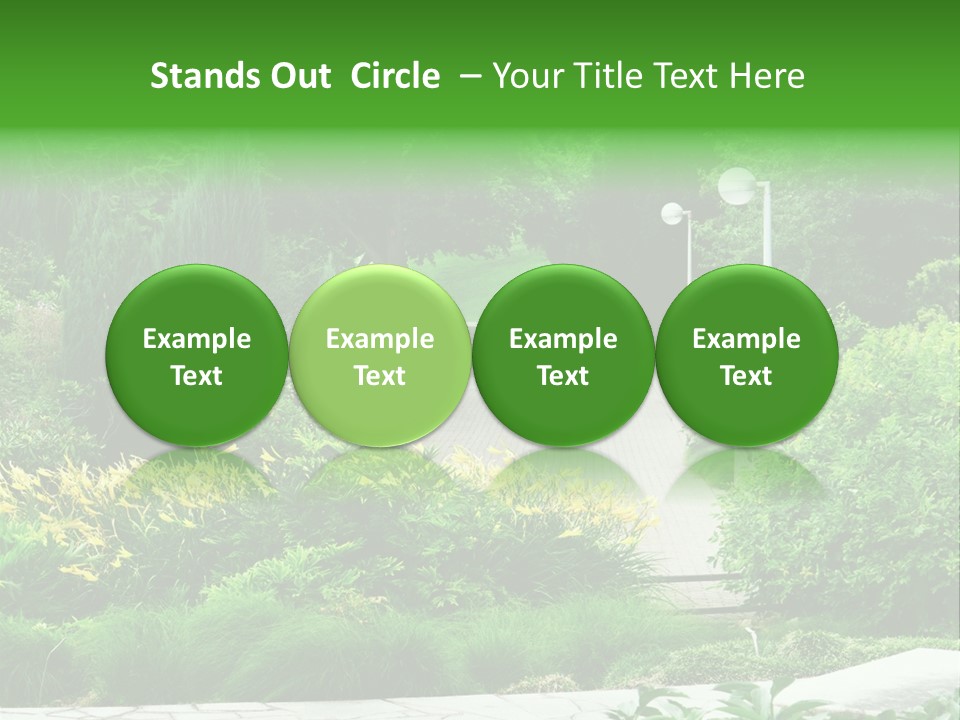 Stands Out Circle – Your Title Text Here

Example Text

Example Text

Example Text

Example Text